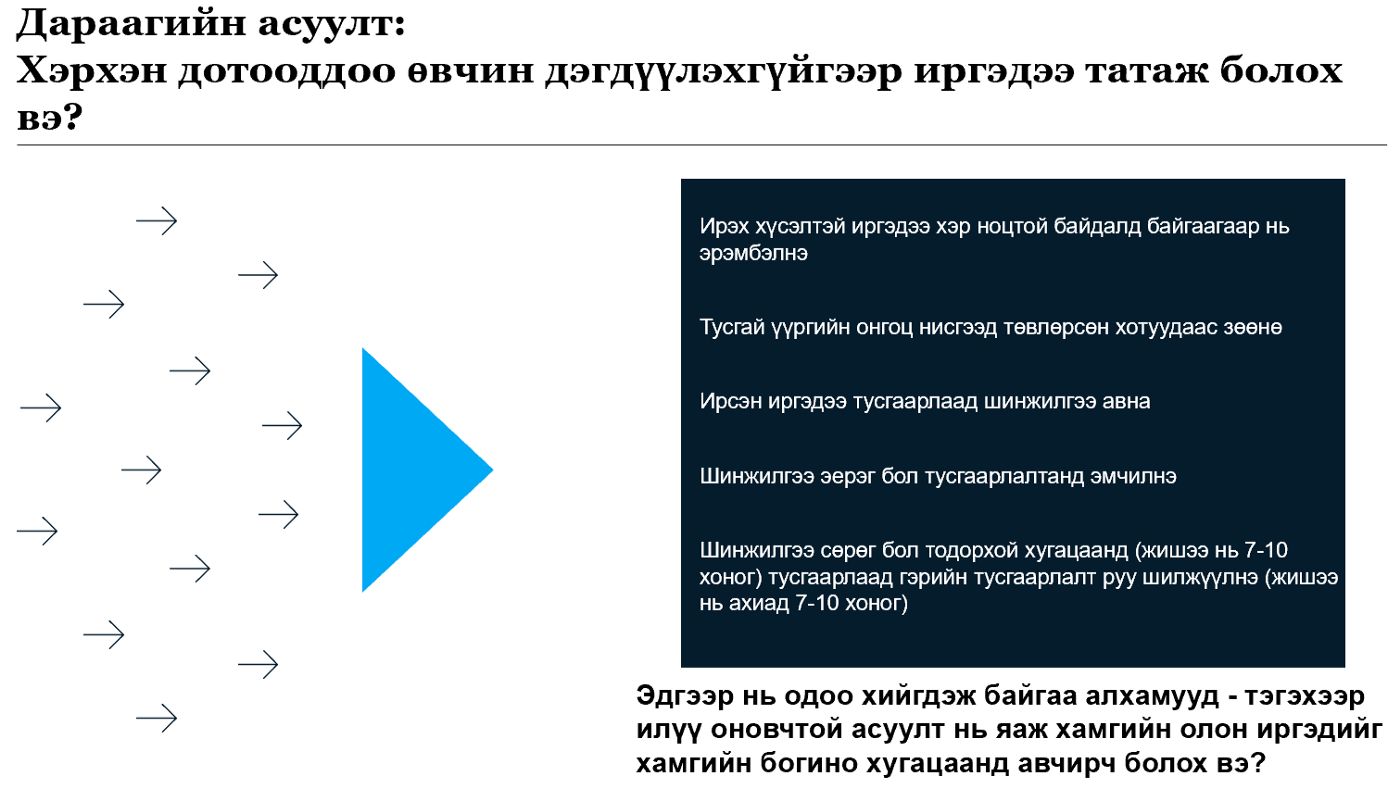 Дараагийн асуулт:
Хэрхэн дотооддоо өвчин дэгдүүлэхгүйгээр иргэдээ татаж болох вэ?

Ирэх хүсэлтэй иргэдээ хэр ноцтой байдалд байгаагаар нь эрэмбэлнэ

Тусгай үүргийн онгоц нисгээд төвлөрсөн хотуудаас зөөнө

Ирсэн иргэдээ тусгаарлаад шинжилгээ авна

Шинжилгээ эерэг бол тусгаарлалтанд эмчилнэ

Шинжилгээ сөрөг бол тодорхой хугацаанд (жишээ нь 7-10 хоног) тусгаарлаад гэрийн тусгаарлалт руу шилжүүлнэ (жишээ нь ахиад 7-10 хоног)

Эдгээр нь одоо хийгдэж байгаа алхамууд - тэгэхээр илүү оновчтой асуулт нь яаж хамгийн олон иргэдийг хамгийн богино хугацаанд авчирч болох вэ?